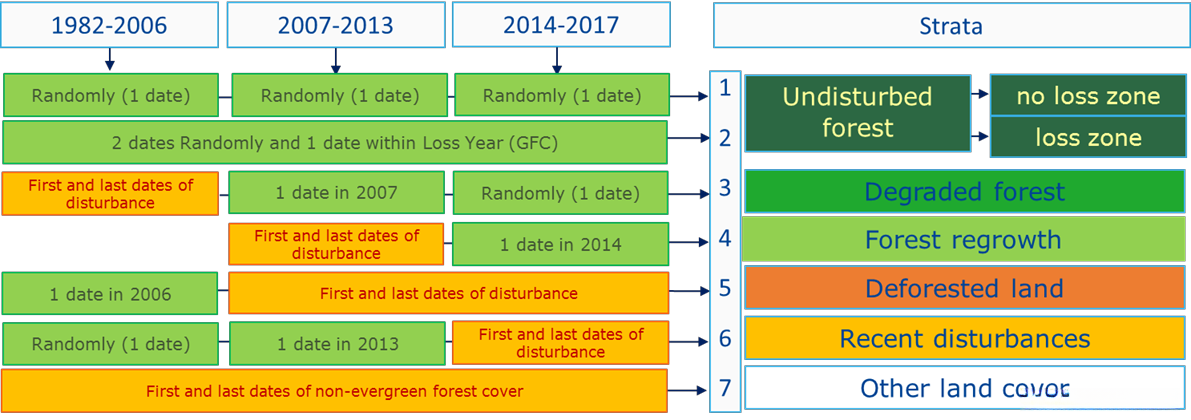 1982-2006

2007-2013

2014-2017

Strata

Randomly (1 date)

Randomly (1 date)

Randomly (1 date)

1

Undisturbed forest

no loss zone

loss zone

2 dates Randomly and 1 date within Loss Year (GFC)

2

First and last dates of disturbance

1 date in 2007

Randomly (1 date)

3

Degraded forest

First and last dates of disturbance

1 date in 2014

4

Forest regrowth

1 date in 2006

First and last dates of disturbance

5

Deforested land

Randomly (1 date)

1 date in 2013

First and last dates of disturbance

6

Recent disturbances

First and last dates of non-evergreen forest cover

7

Other land cover